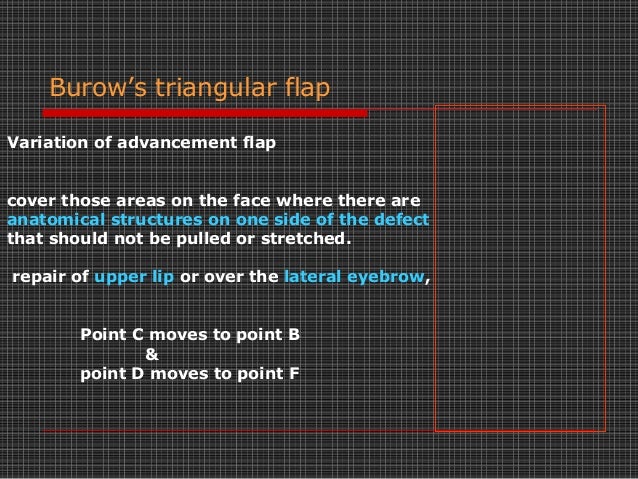 Burow's triangular flap

Variation of advancement flap

cover those areas on the face where there are anatomical structures on one side of the defect that should not be pulled or stretched.

repair of upper lip or over the lateral eyebrow,

Point C moves to point B
&
point D moves to point F